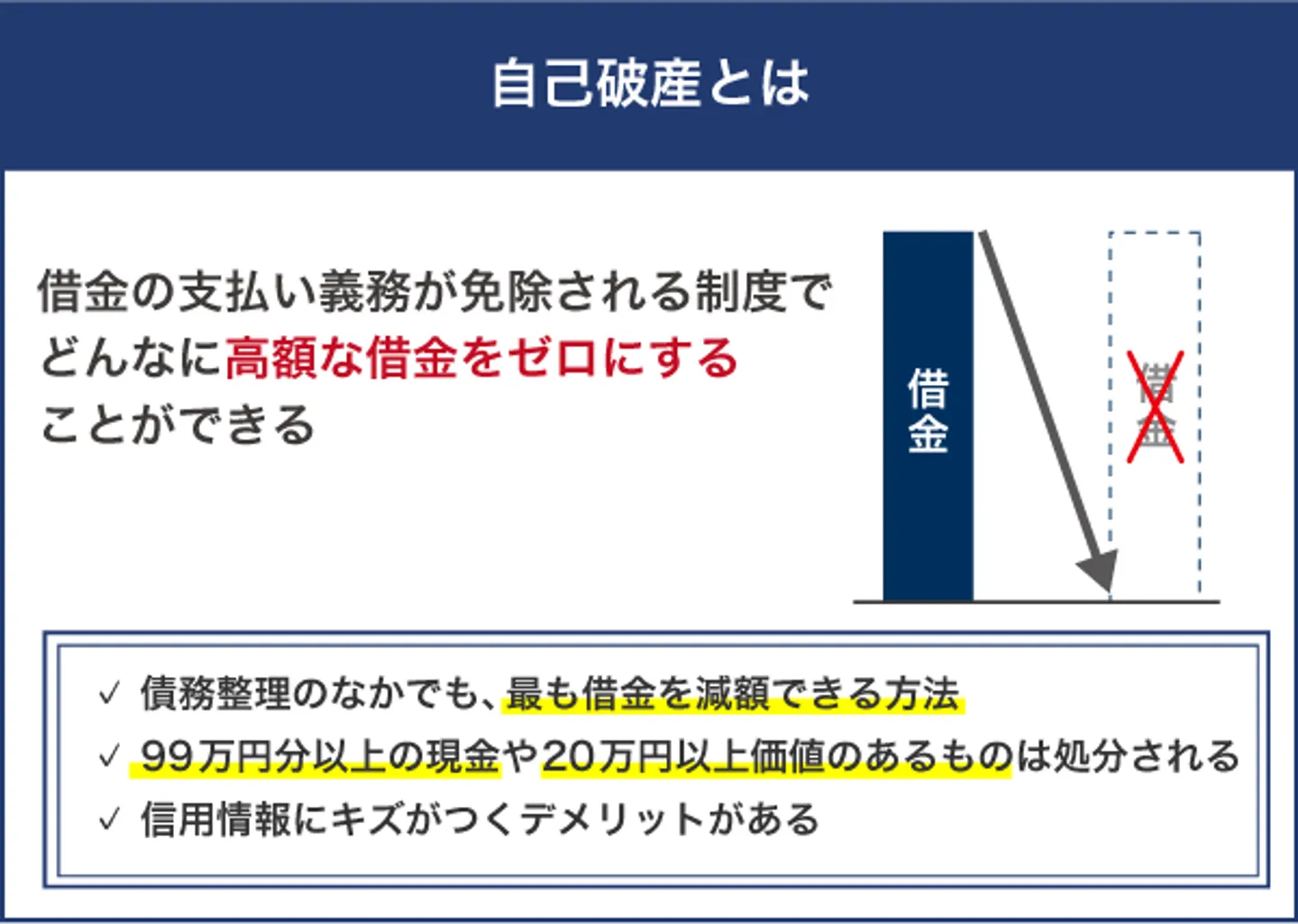 自己破産とは

借金の支払い義務が免除される制度でどんなに高額な借金をゼロにすることができる

借金

借金

✓ 債務整理のなかでも、最も借金を減額できる方法

✓ 99万円分以上の現金や20万円以上価値のあるものは処分される

✓ 信用情報にキズがつくデメリットがある